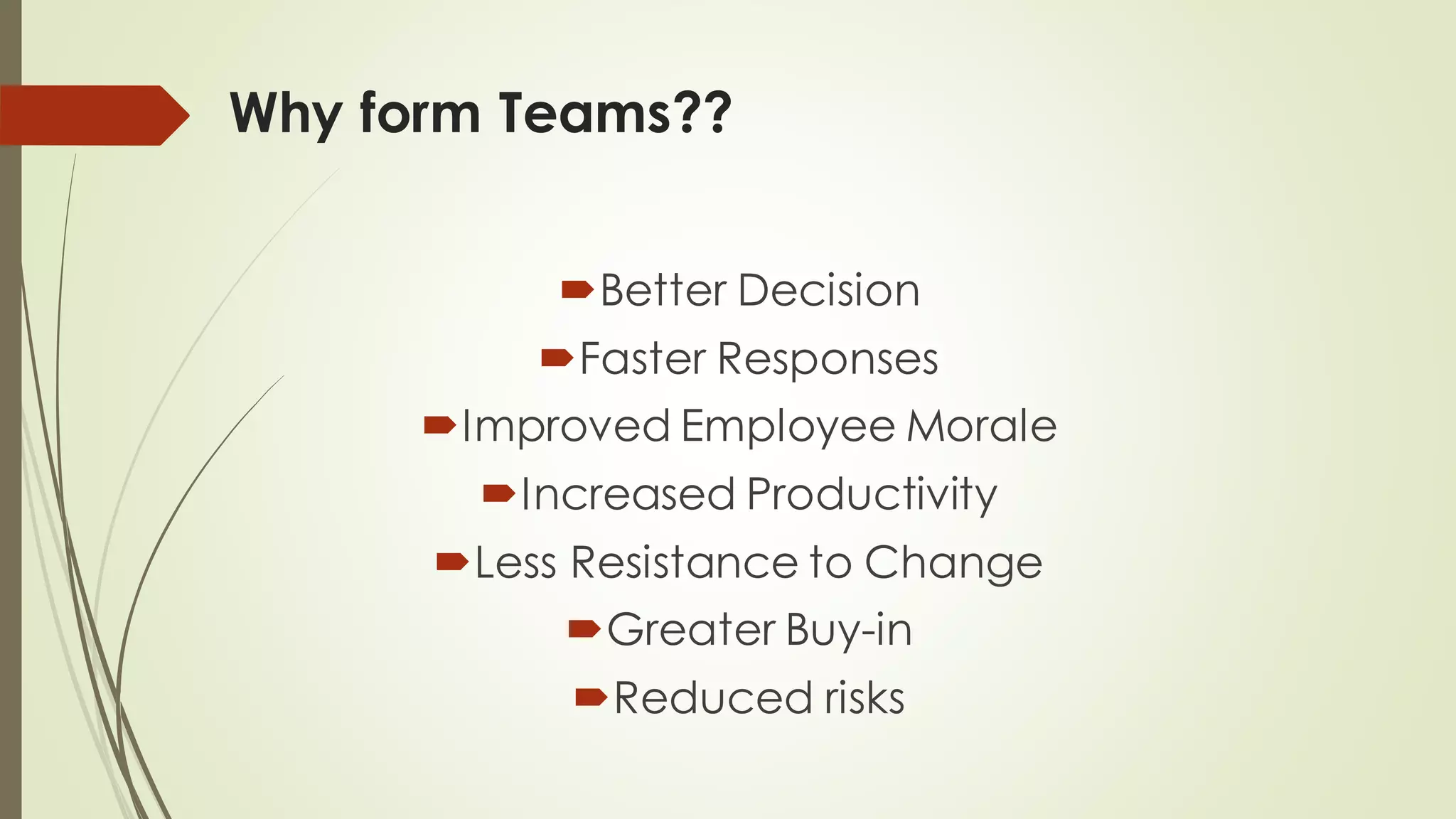 Why form Teams??

Better Decision
Faster Responses
Improved Employee Morale
Increased Productivity
Less Resistance to Change
Greater Buy-in
Reduced risks